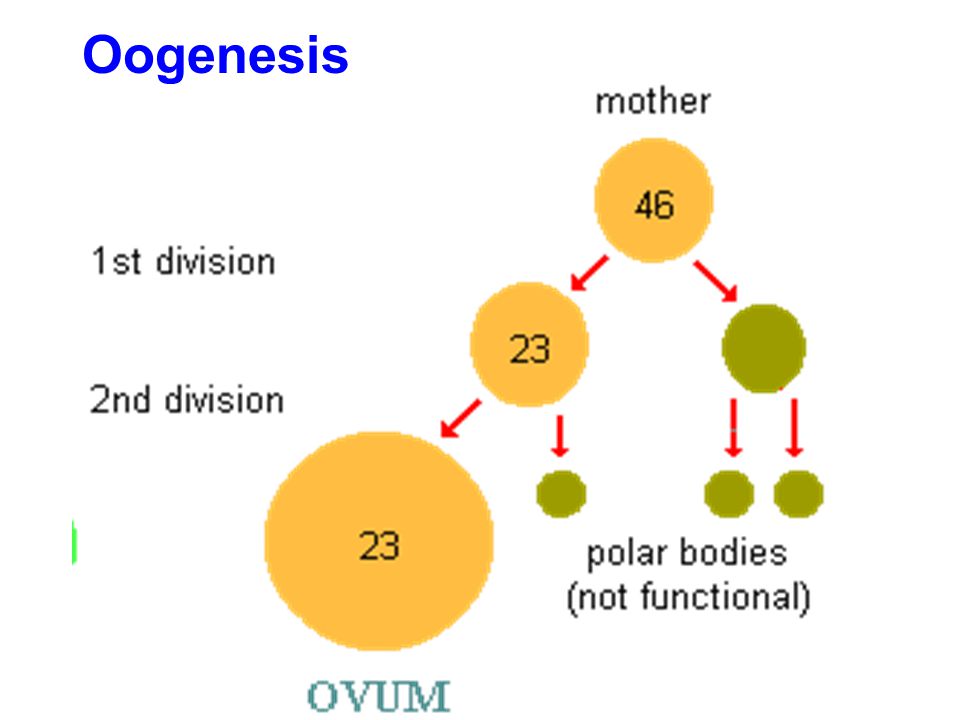 Oogenesis

mother

46

1st division

23

2nd division

23

polar bodies (not functional)

OVUM